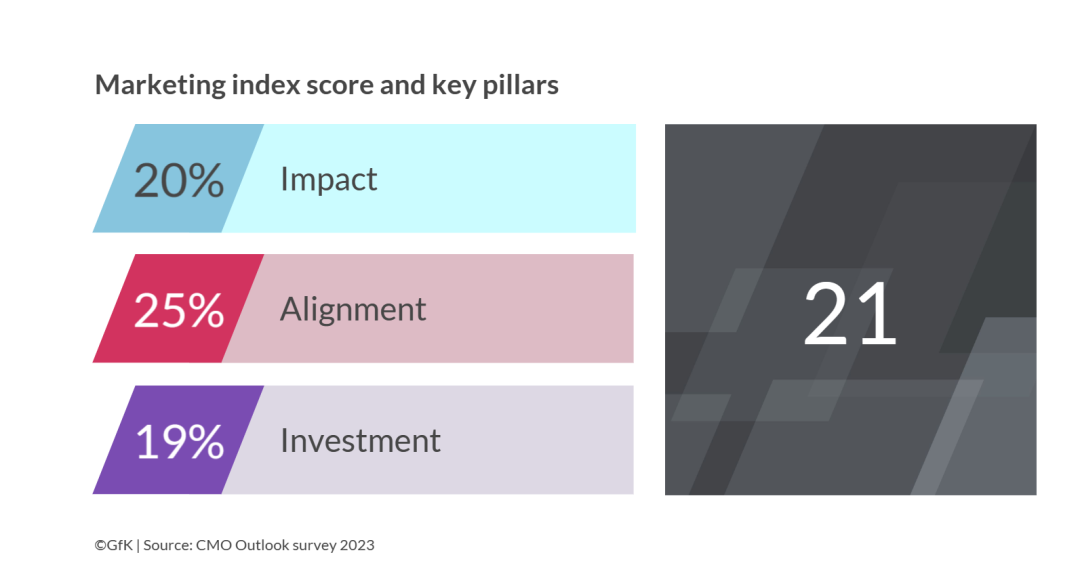 Marketing index score and key pillars

20% Impact

25% Alignment

19% Investment

21

©GfK | Source: CMO Outlook survey 2023